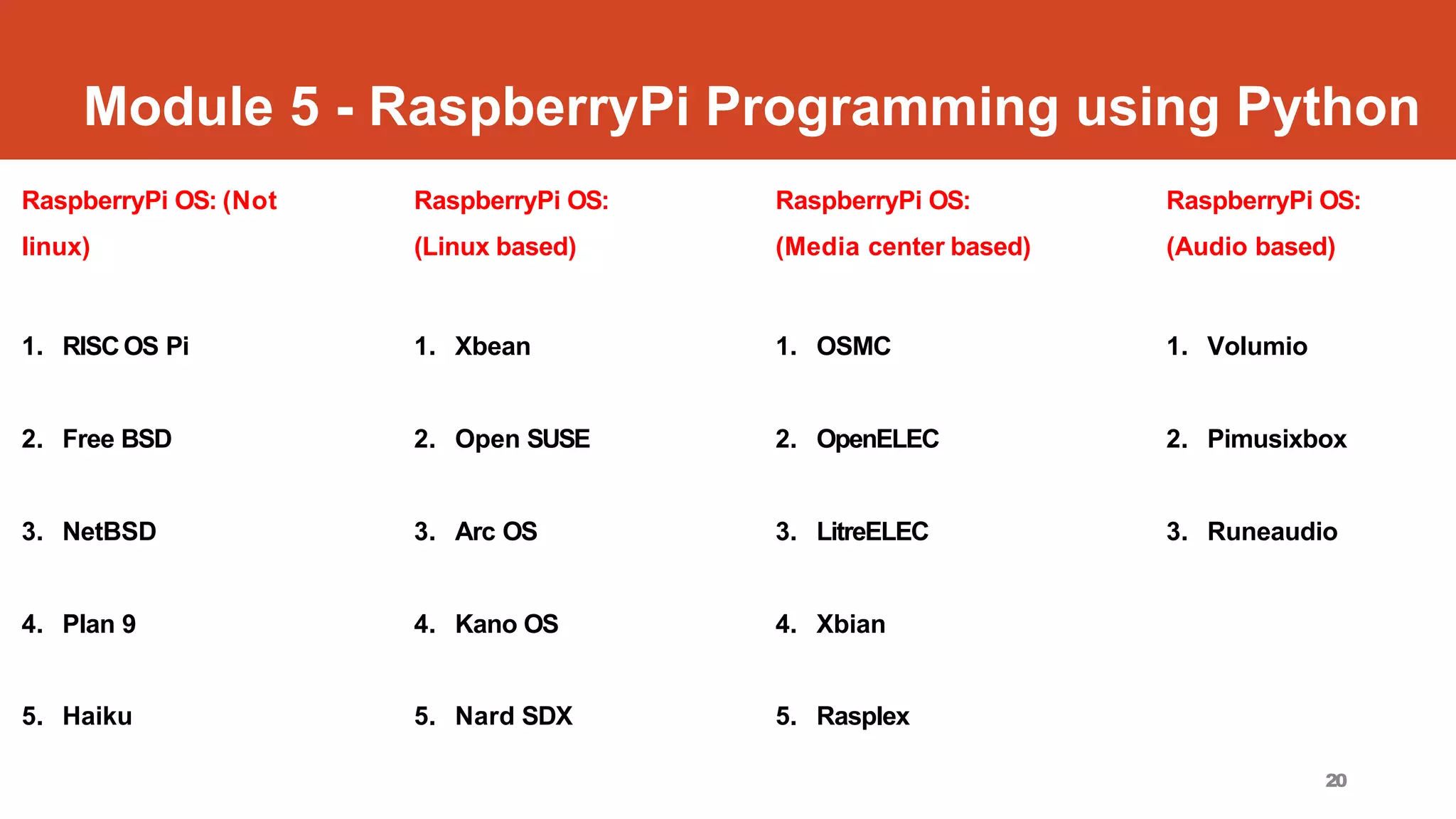 Module 5 - RaspberryPi Programming using Python

RaspberryPi OS: (Not linux)

1. RISC OS Pi
2. Free BSD
3. NetBSD
4. Plan 9
5. Haiku

RaspberryPi OS: (Linux based)

1. Xbean
2. Open SUSE
3. Arc OS
4. Kano OS
5. Nard SDX

RaspberryPi OS: (Media center based)

1. OSMC
2. OpenELEC
3. LitreELEC
4. Xbian
5. Rasplex

RaspberryPi OS: (Audio based)

1. Volumio
2. Pimusixbox
3. Runeaudio

20